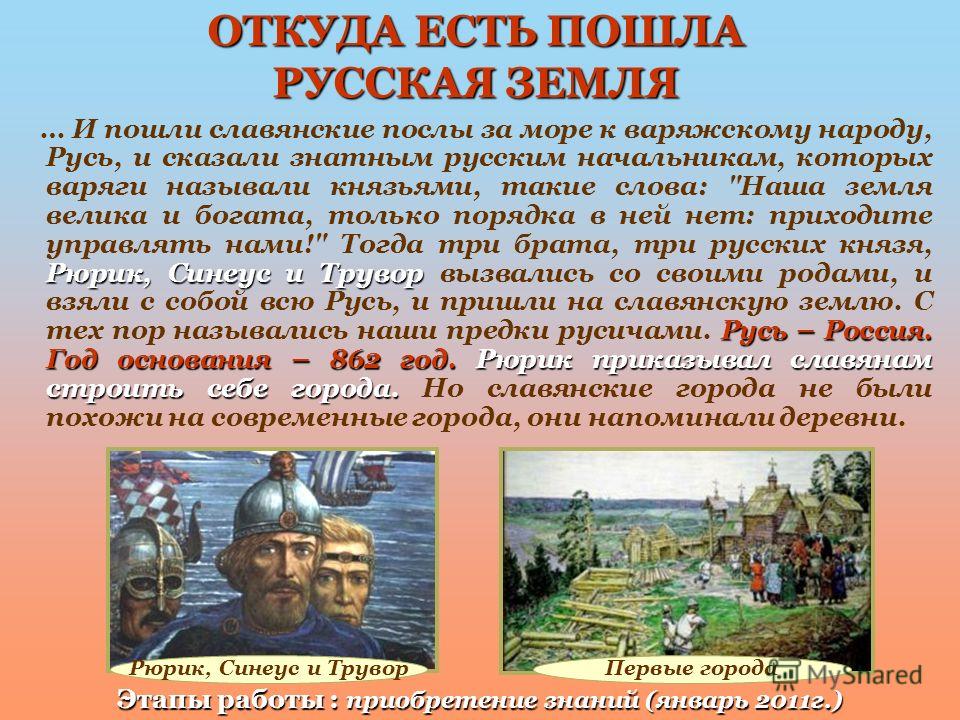 ОТКУДА ЕСТЬ ПОШЛА РУССКАЯ ЗЕМЛЯ

... И пошли славянские послы за море к варяжскому народу, Русь, и сказали знатным русским начальникам, которых варяги называли князьями, такие слова: "Наша земля велика и богата, только порядка в ней нет: приходите управлять нами!" Тогда три брата, три русских князя, Рюрик, Синеус и Трувор вызвались со своими родами, и взяли с собой всю Русь, и пришли на славянскую землю. С тех пор назывались наши предки русичами. Русь – Россия. Год основания – 862 год. Рюрик приказывал славянам строить себе города. Но славянские города не были похожи на современные города, они напоминали деревни.

Рюрик, Синеус и Трувор

Первые города

MyShared

Этапы работы : приобретение знаний (январь 2011г.)